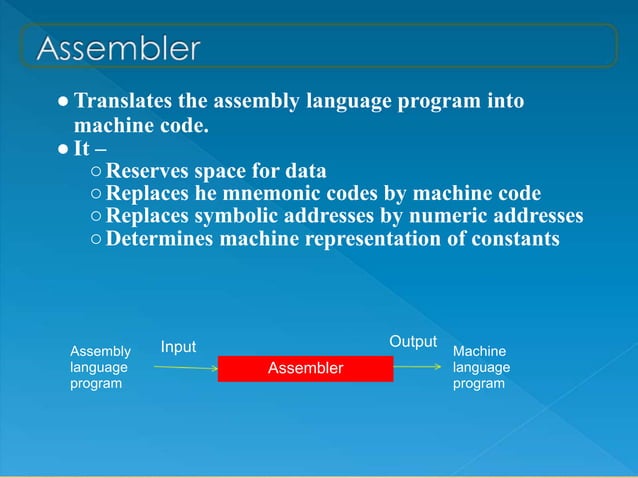 Assembler

● Translates the assembly language program into machine code.
● It –
○ Reserves space for data
○ Replaces he mnemonic codes by machine code
○ Replaces symbolic addresses by numeric addresses
○ Determines machine representation of constants

Assembly language program

Input

Assembler

Output

Machine language program